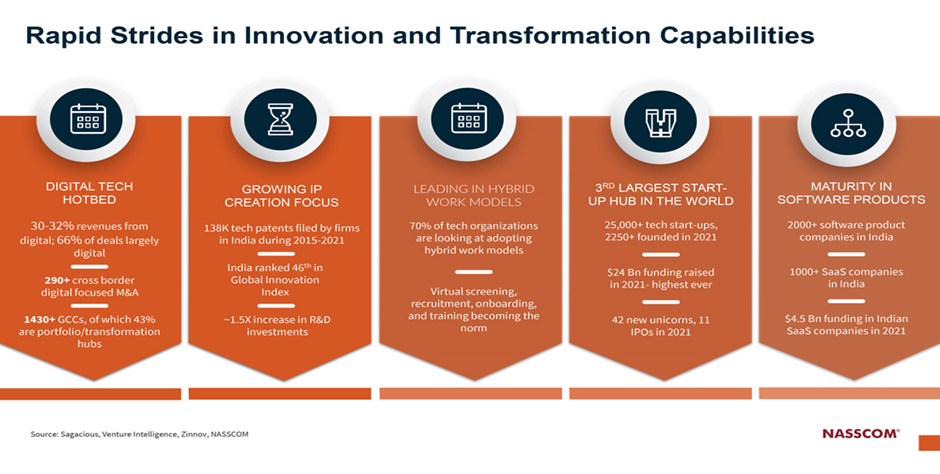 Rapid Strides in Innovation and Transformation Capabilities

DIGITAL TECH HOTBED

30-32% revenues from digital; 66% of deals largely digital

290+ cross border digital focused M&A

1430+ GCCs, of which 43% are portfolio/transformation hubs

GROWING IP CREATION FOCUS

138K tech patents filed by firms in India during 2015-2021

India ranked 46$^{th}$ in Global Innovation Index

~1.5X increase in R&D investments

LEADING IN HYBRID WORK MODELS

70% of tech organizations are looking at adopting hybrid work models

Virtual screening, recruitment, onboarding, and training becoming the norm

3$^{RD}$ LARGEST START-UP HUB IN THE WORLD

25,000+ tech start-ups, 2250+ founded in 2021

$24 Bn funding raised in 2021- highest ever

42 new unicorns, 11 IPOs in 2021

MATURITY IN SOFTWARE PRODUCTS

2000+ software product companies in India

1000+ SaaS companies in India

$4.5 Bn funding in Indian SaaS companies in 2021

Source: Sagacious, Venture Intelligence, Zinnov, NASSCOM

NASSCOM®